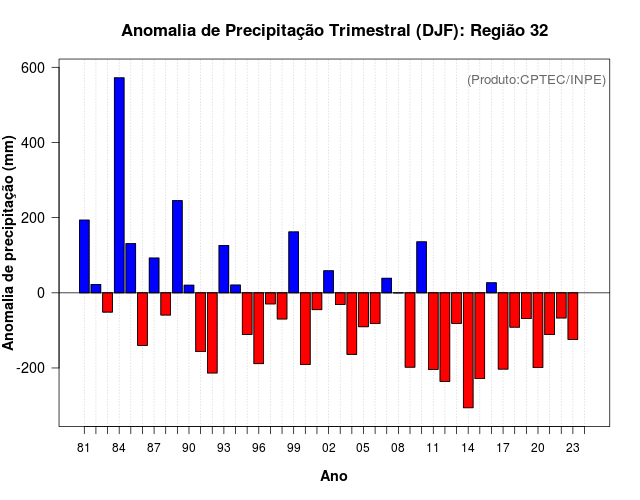 Anomalia de Precipitação Trimestral (DJF): Região 32

(Produto:CPTEC/INPE)

Anomalia de precipitação (mm)

600
400
200
0
-200

81 84 87 90 93 96 99 02 05 08 11 14 17 20 23

Ano